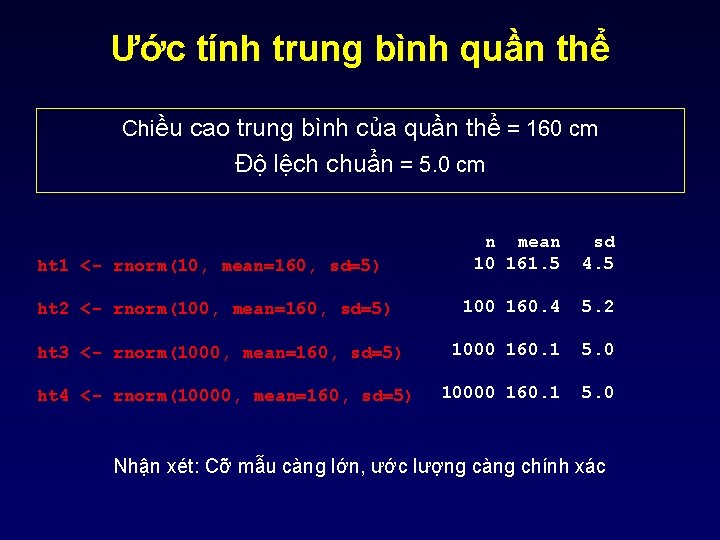 Ước tính trung bình quần thể

Chiều cao trung bình của quần thể = 160 cm
Độ lệch chuẩn = 5.0 cm

| | n | mean | sd |
|---|---|---|---|
| ht1 <- rnorm(10, mean=160, sd=5) | 10 | 161.5 | 4.5 |
| ht2 <- rnorm(100, mean=160, sd=5) | 100 | 160.4 | 5.2 |
| ht3 <- rnorm(1000, mean=160, sd=5) | 1000 | 160.1 | 5.0 |
| ht4 <- rnorm(10000, mean=160, sd=5) | 10000 | 160.1 | 5.0 |

Nhận xét: Cỡ mẫu càng lớn, ước lượng càng chính xác